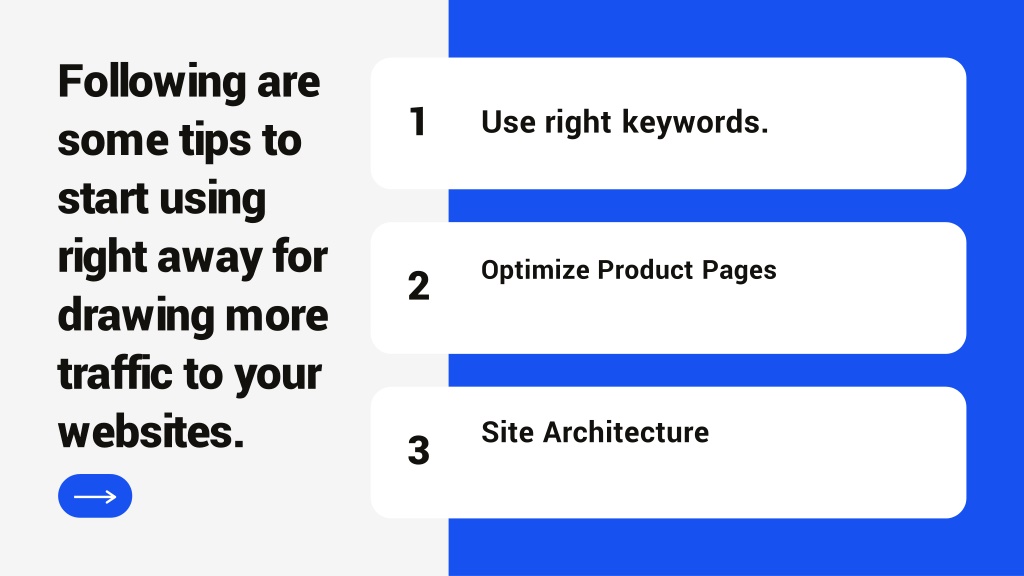 Following are some tips to start using right away for drawing more traffic to your websites.

1 Use right keywords.

2 Optimize Product Pages

3 Site Architecture